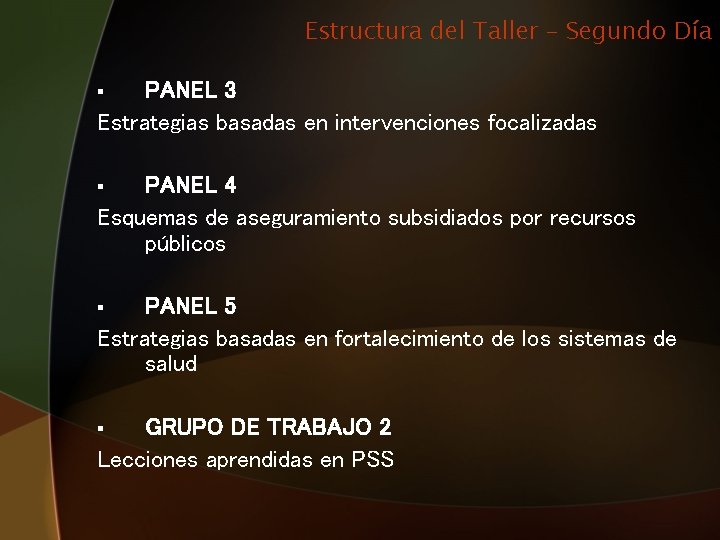 Estructura del Taller – Segundo Día

▪ PANEL 3

Estrategias basadas en intervenciones focalizadas

▪ PANEL 4

Esquemas de aseguramiento subsidiados por recursos públicos

▪ PANEL 5

Estrategias basadas en fortalecimiento de los sistemas de salud

▪ GRUPO DE TRABAJO 2

Lecciones aprendidas en PSS